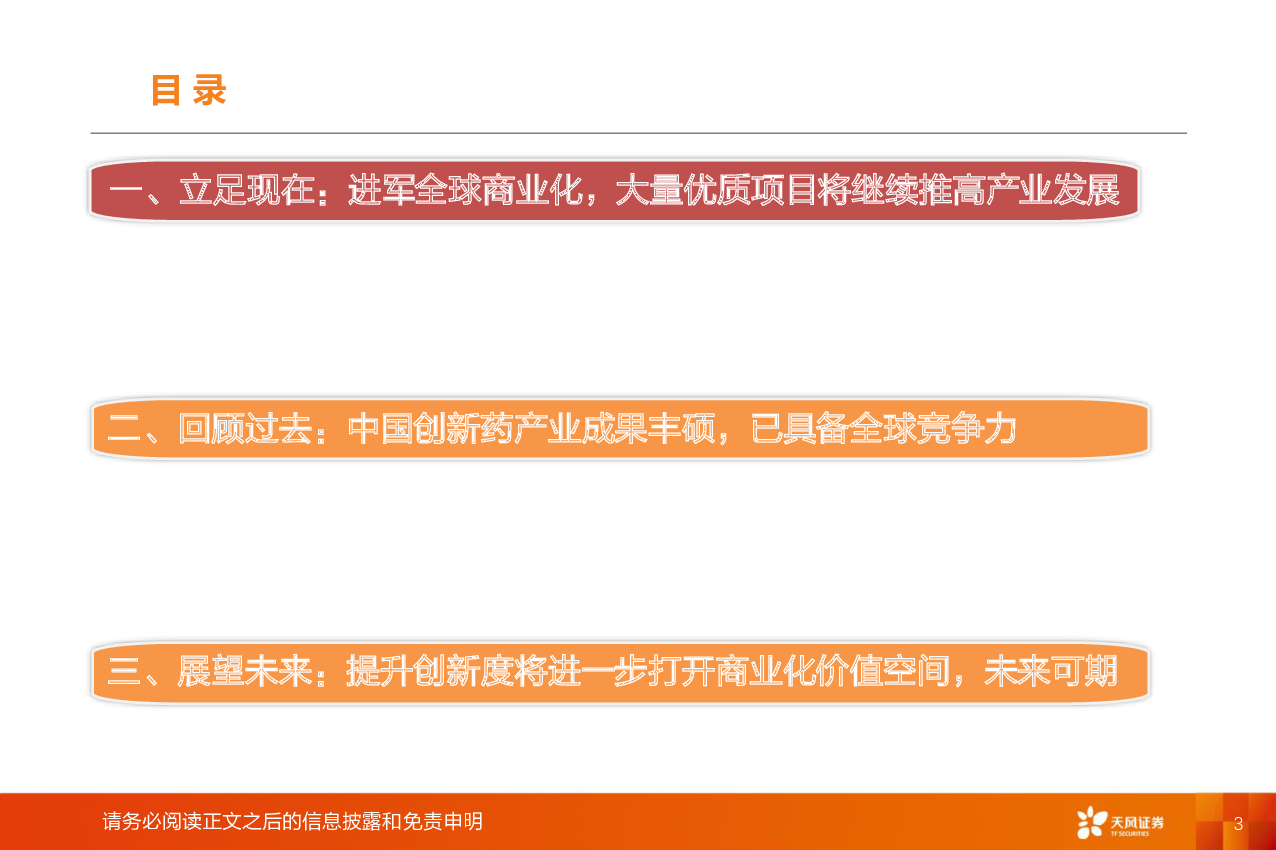 目 录

一、立足现在：进军全球商业化，大量优质项目将继续推高产业发展

二、回顾过去：中国创新药产业成果丰硕，已具备全球竞争力

三、展望未来：提升创新度将进一步打开商业化价值空间，未来可期

请务必阅读正文之后的信息披露和免责申明

天风证券
TF SECURITIES

3